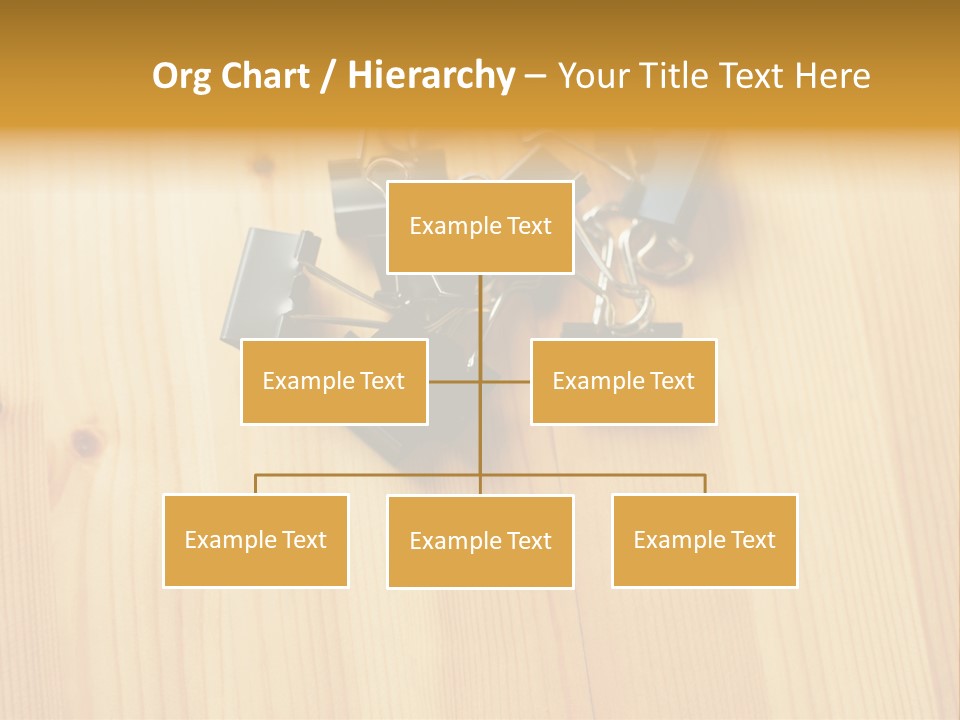 Org Chart / Hierarchy – Your Title Text Here

Example Text

Example Text

Example Text

Example Text

Example Text

Example Text